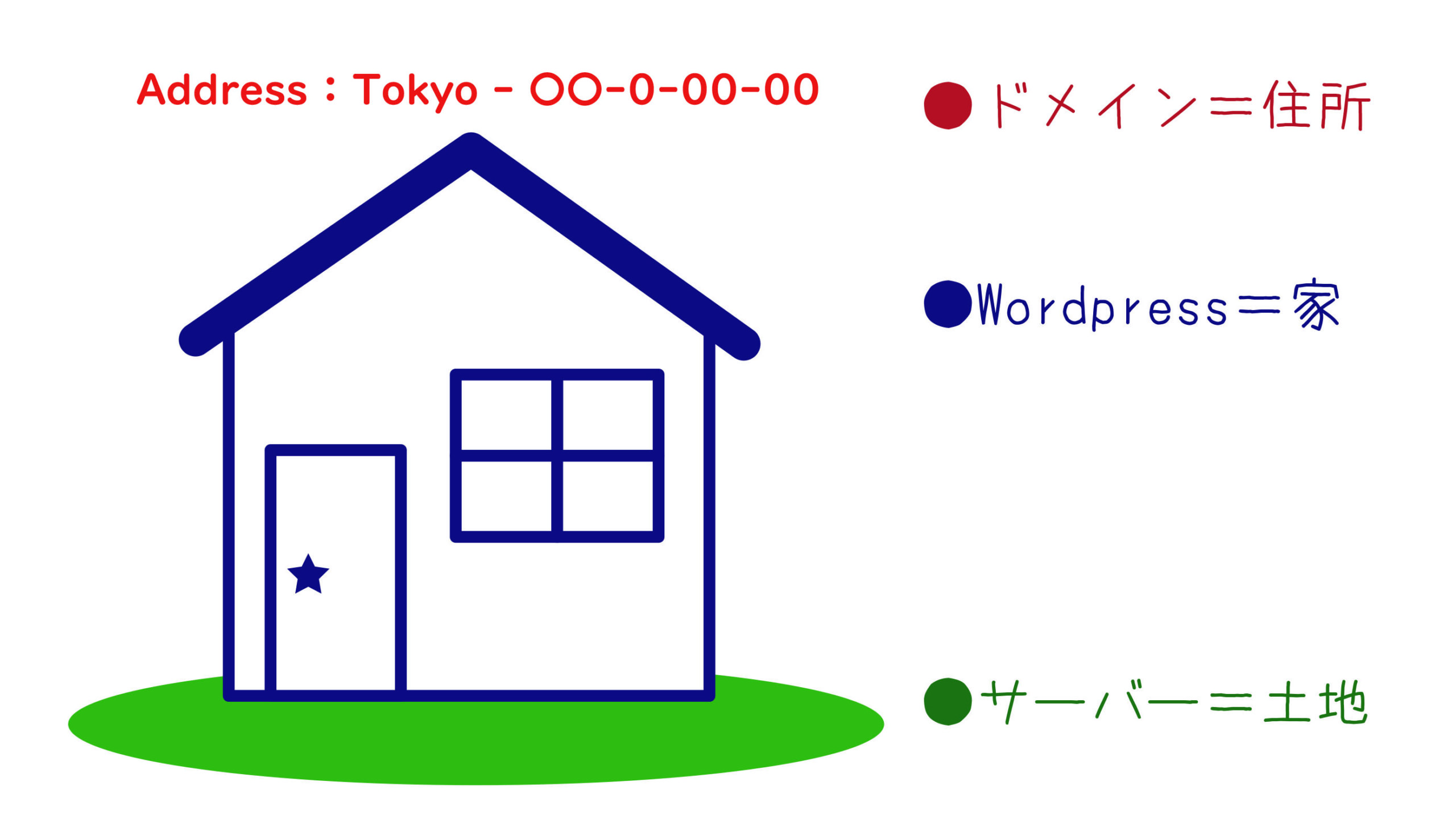 Address : Tokyo - ○○-0-00-00

●ドメイン＝住所

●Wordpress＝家

●サーバー＝土地